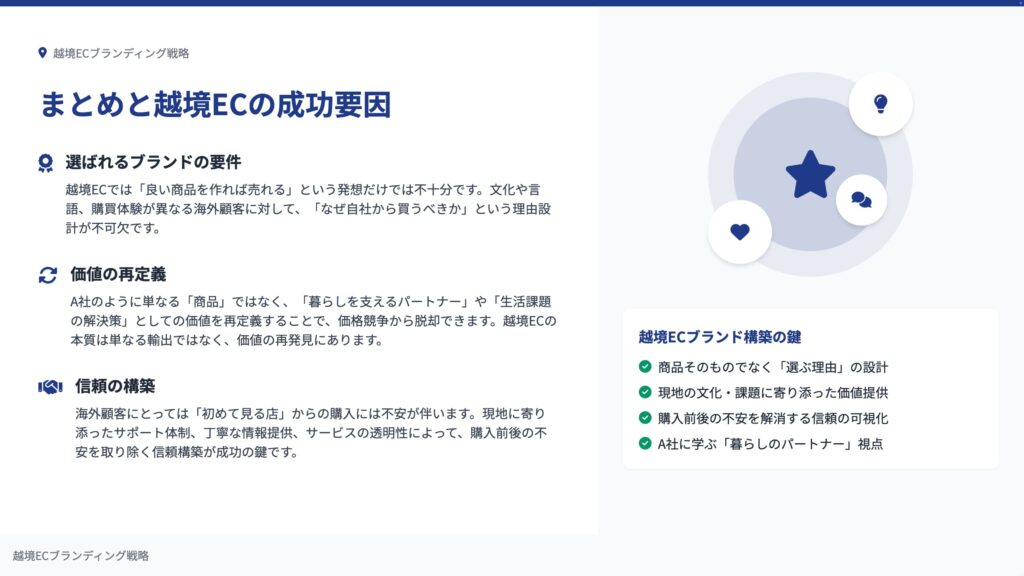 越境ECブランディング戦略

まとめと越境ECの成功要因

選ばれるブランドの要件

越境ECでは「良い商品を作れば売れる」という発想だけでは不十分です。文化や言語、購買体験が異なる海外顧客に対して、「なぜ自社から買うべきか」という理由設計が不可欠です。

価値の再定義

A社のように単なる「商品」ではなく、「暮らしを支えるパートナー」や「生活課題の解決策」としての価値を再定義することで、価格競争から脱却できます。越境ECの本質は単なる輸出ではなく、価値の再発見にあります。

信頼の構築

海外顧客にとっては「初めて見る店」からの購入には不安が伴います。現地に寄り添ったサポート体制、丁寧な情報提供、サービスの透明性によって、購入前後の不安を取り除く信頼構築が成功の鍵です。

越境ECブランド構築の鍵

商品そのものでなく「選ぶ理由」の設計

現地の文化・課題に寄り添った価値提供

購入前後の不安を解消する信頼の可視化

A社に学ぶ「暮らしのパートナー」視点

越境ECブランディング戦略